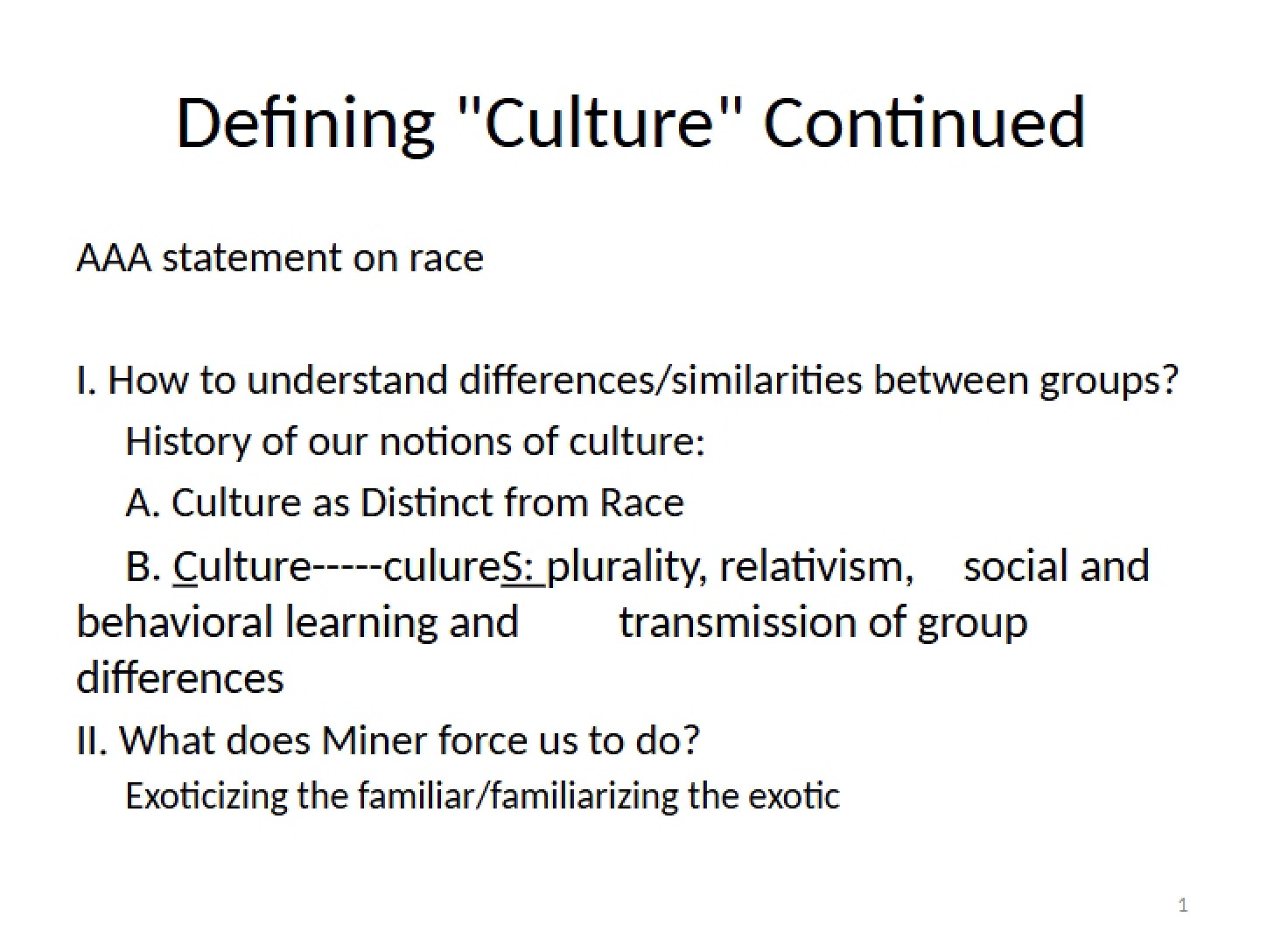 Defining "Culture" Continued

AAA statement on race

I. How to understand differences/similarities between groups?

History of our notions of culture:

A. Culture as Distinct from Race

B. Culture-----culureS: plurality, relativism, social and behavioral learning and transmission of group differences

II. What does Miner force us to do?

Exoticizing the familiar/familiarizing the exotic

1